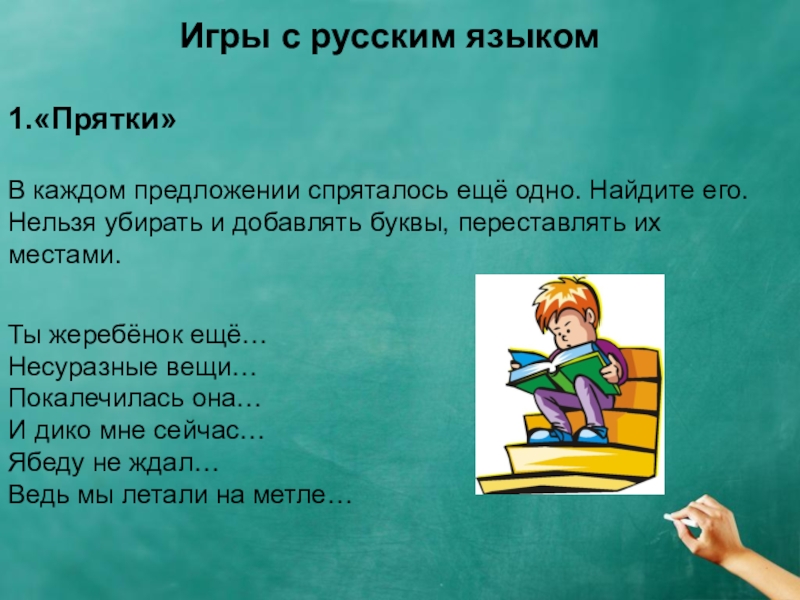 Игры с русским языком

1.«Прятки»

В каждом предложении спряталось ещё одно. Найдите его. Нельзя убирать и добавлять буквы, переставлять их местами.

Ты жеребёнок ещё…
Несуразные вещи…
Покалечилась она…
И дико мне сейчас…
Ябеду не ждал…
Ведь мы летали на метле…